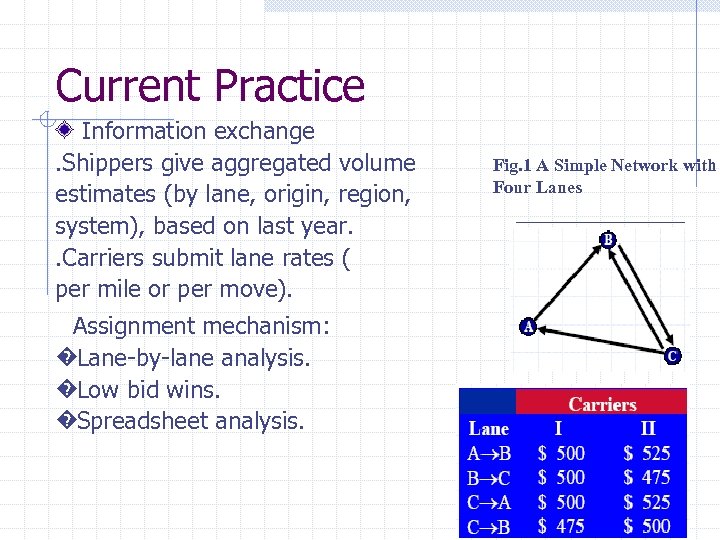 Current Practice

Information exchange
.Shippers give aggregated volume estimates (by lane, origin, region, system), based on last year.
.Carriers submit lane rates ( per mile or per move).

Assignment mechanism:
�Lane-by-lane analysis.
�Low bid wins.
�Spreadsheet analysis.

Fig.1 A Simple Network with Four Lanes

B
A
C

| | Carriers | |
|---|---|---|
| Lane | I | II |
| A→B | \$ 500 | \$ 525 |
| B→C | \$ 500 | \$ 475 |
| C→A | \$ 500 | \$ 525 |
| C→B | \$ 475 | \$ 500 |